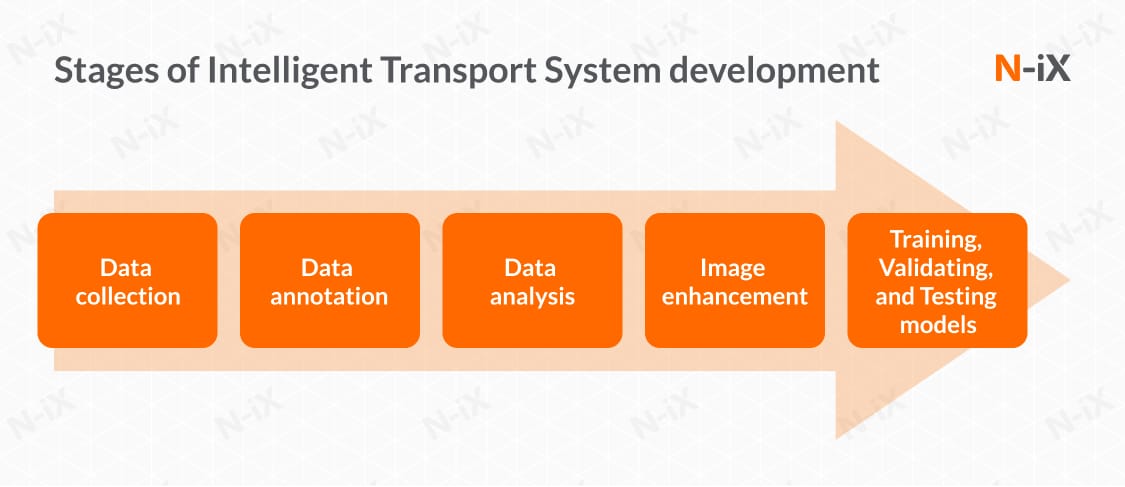 Stages of Intelligent Transport System development

N-iX

Data collection

Data annotation

Data analysis

Image enhancement

Training, Validating, and Testing models